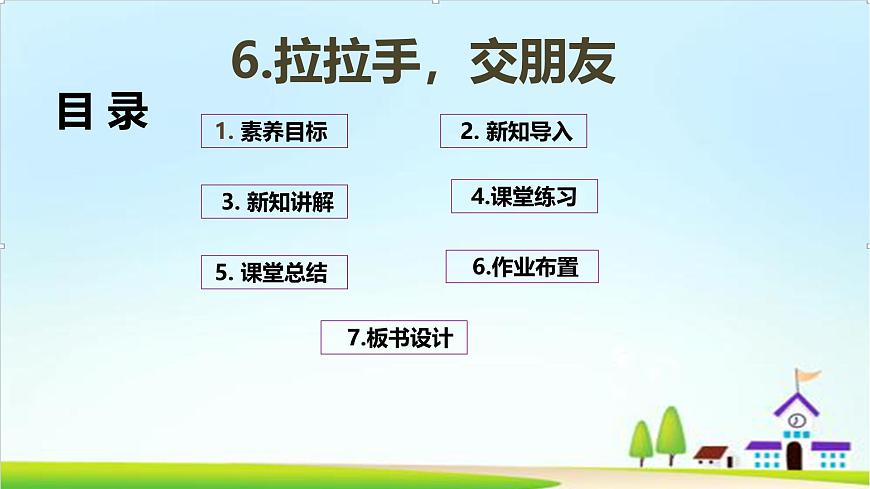 6.拉拉手，交朋友

目 录

1. 素养目标

2. 新知导入

3. 新知讲解

4.课堂练习

5. 课堂总结

6.作业布置

7.板书设计